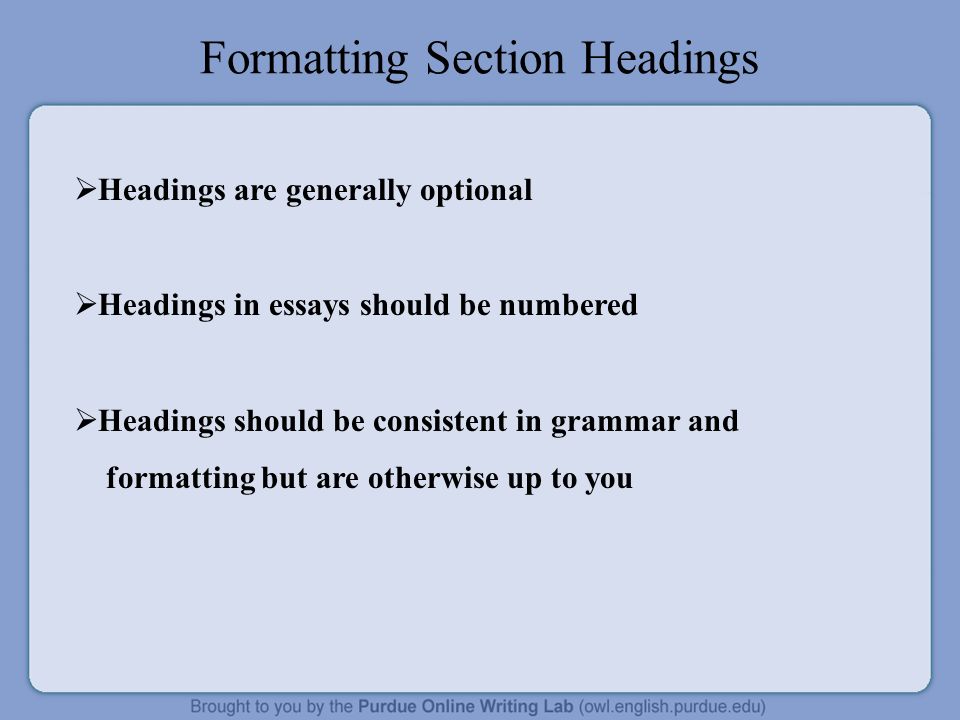 Formatting Section Headings

➢Headings are generally optional

➢Headings in essays should be numbered

➢Headings should be consistent in grammar and formatting but are otherwise up to you

Brought to you by the Purdue Online Writing Lab (owl.english.purdue.edu)